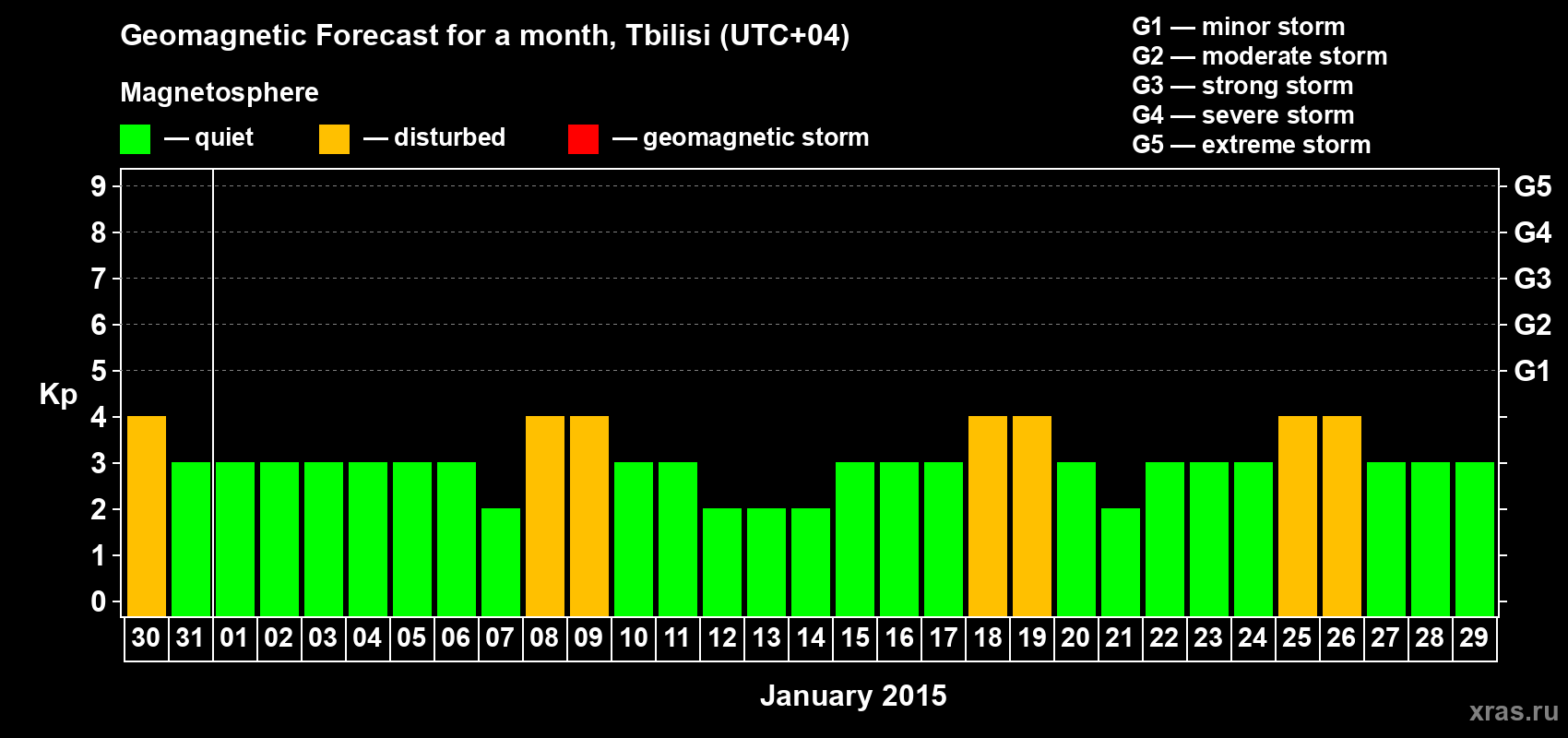 Geomagnetic Forecast for a month, Tbilisi (UTC+04)

Magnetosphere

— quiet — disturbed — geomagnetic storm

G1 — minor storm
G2 — moderate storm
G3 — strong storm
G4 — severe storm
G5 — extreme storm

Kp

9
8
7
6
5
4
3
2
1
0

G5
G4
G3
G2
G1

30 31 01 02 03 04 05 06 07 08 09 10 11 12 13 14 15 16 17 18 19 20 21 22 23 24 25 26 27 28 29

January 2015

xras.ru